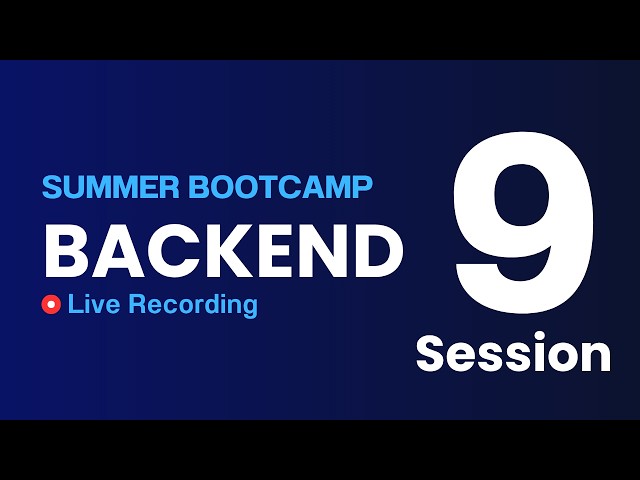 SUMMER BOOTCAMP
BACKEND
Live Recording

9
Session